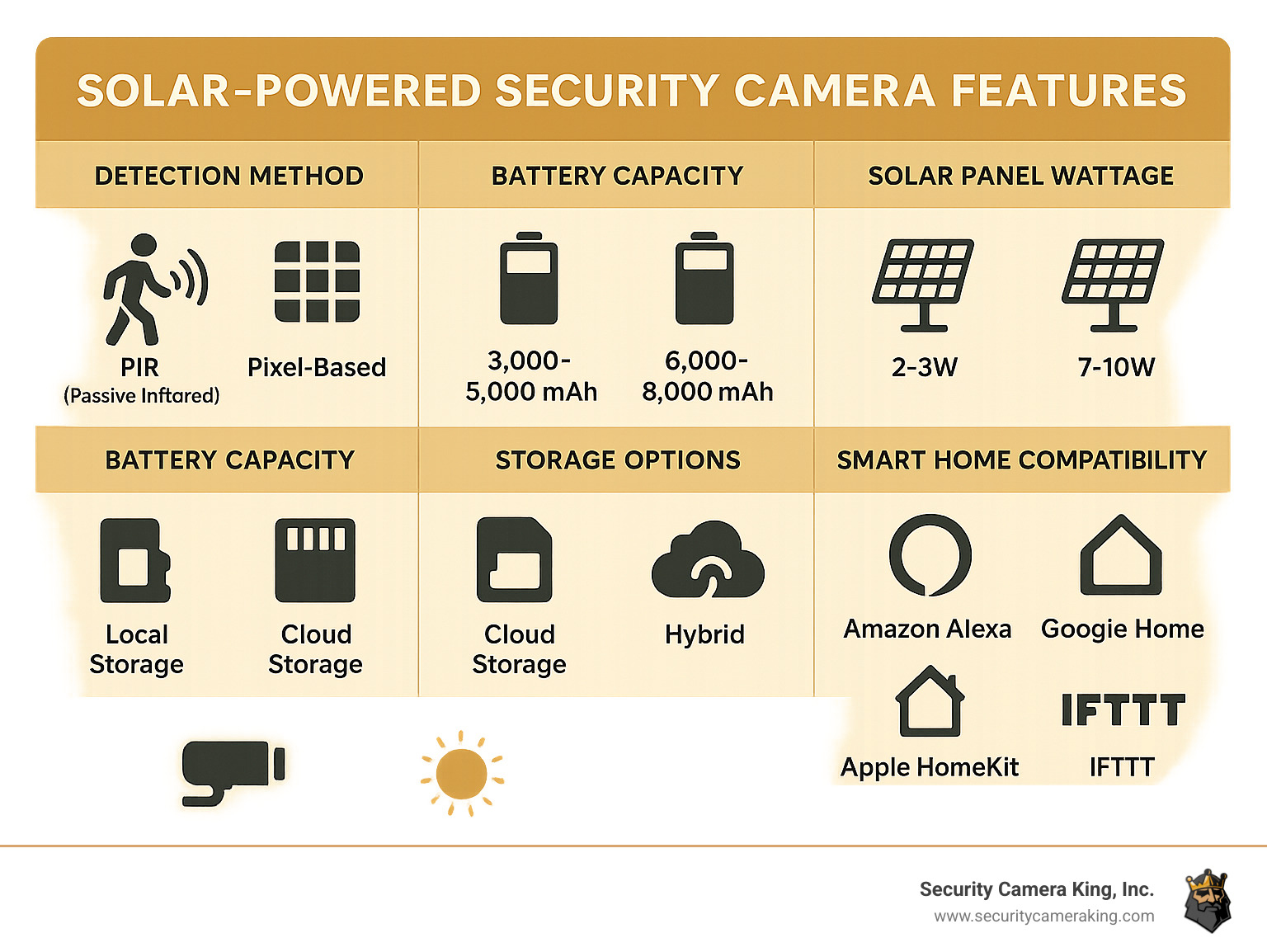 SOLAR-POWERED SECURITY CAMERA FEATURES

DETECTION METHOD

PIR
(Passive Inftared)

Pixel-Based

BATTERY CAPACITY

3,000-5,000 mAh

6,000-8,000 mAh

SOLAR PANEL WATTAGE

2-3W

7-10W

BATTERY CAPACITY

Local Storage

Cloud Storage

STORAGE OPTIONS

Cloud Storage

Hybrid

SMART HOME COMPATIBILITY

Amazon Alexa

Googie Home

Apple HomeKit

IFTTT

IFTTT

Security Camera King, Inc.
www.securitycameraking.com